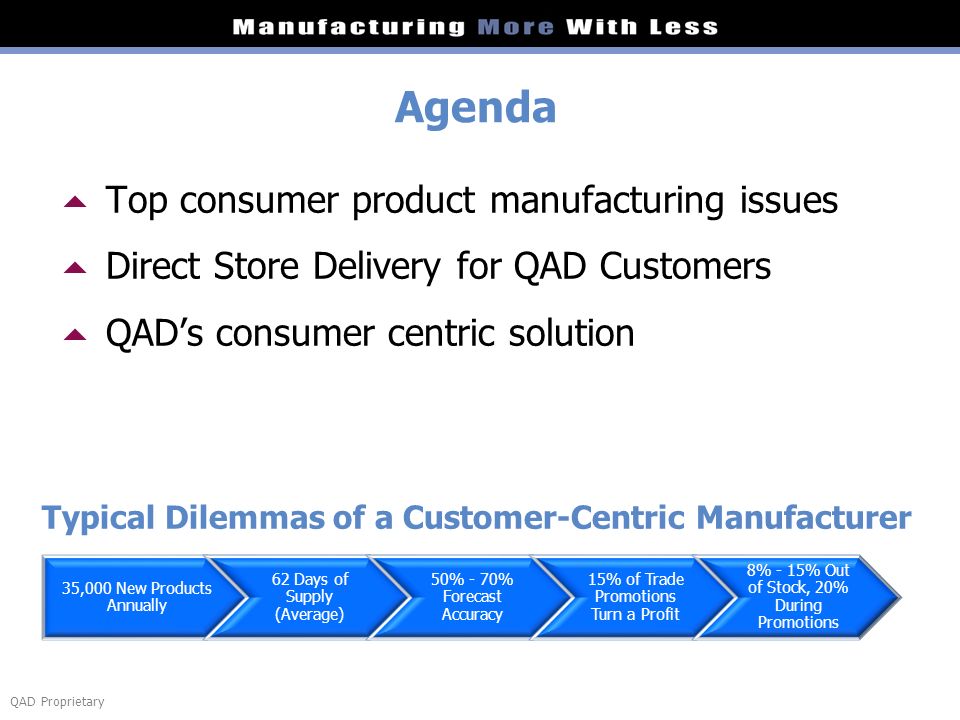 Manufacturing More With Less

Agenda

Top consumer product manufacturing issues

Direct Store Delivery for QAD Customers

QAD's consumer centric solution

Typical Dilemmas of a Customer-Centric Manufacturer

35,000 New Products Annually

62 Days of Supply (Average)

50% - 70% Forecast Accuracy

15% of Trade Promotions Turn a Profit

8% - 15% Out of Stock, 20% During Promotions

QAD Proprietary